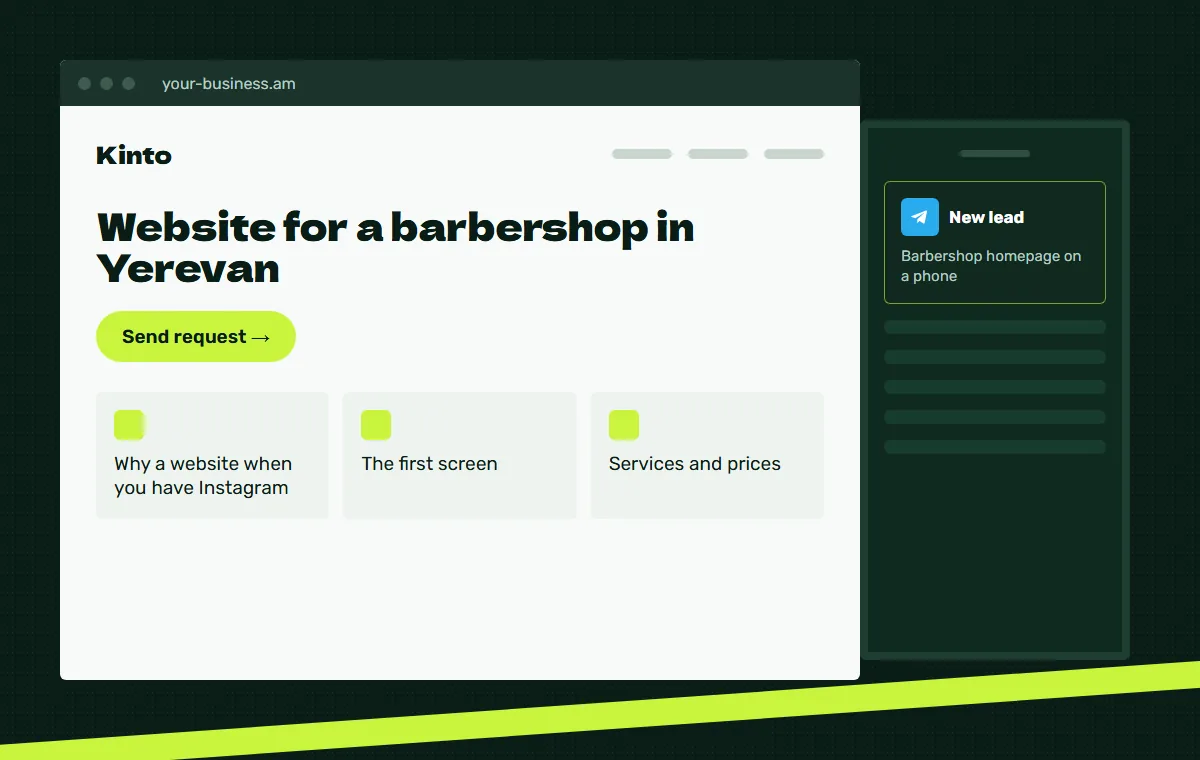 your-business.am

Kinto

Website for a barbershop in Yerevan

Send request →

Why a website when you have Instagram

The first screen

Services and prices

New lead

Barbershop homepage on a phone